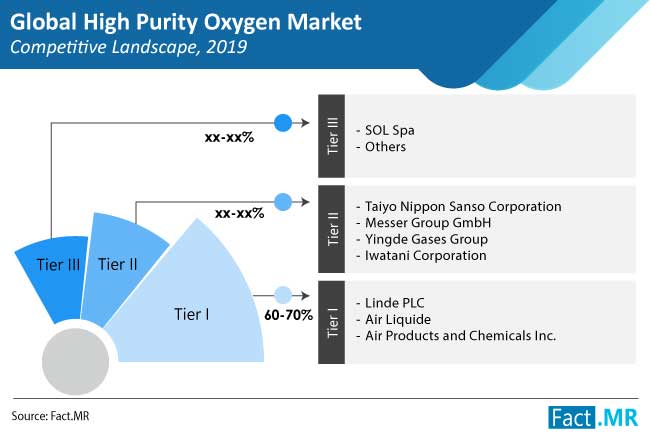 Global High Purity Oxygen Market
Competitive Landscape, 2019

Tier III
Tier II
Tier I

xx-xx%
xx-xx%
60-70%

Tier III
- SOL Spa
- Others

Tier II
- Taiyo Nippon Sanso Corporation
- Messer Group GmbH
- Yingde Gases Group
- Iwatani Corporation

Tier I
- Linde PLC
- Air Liquide
- Air Products and Chemicals Inc.

Source: Fact.MR

Fact.MR